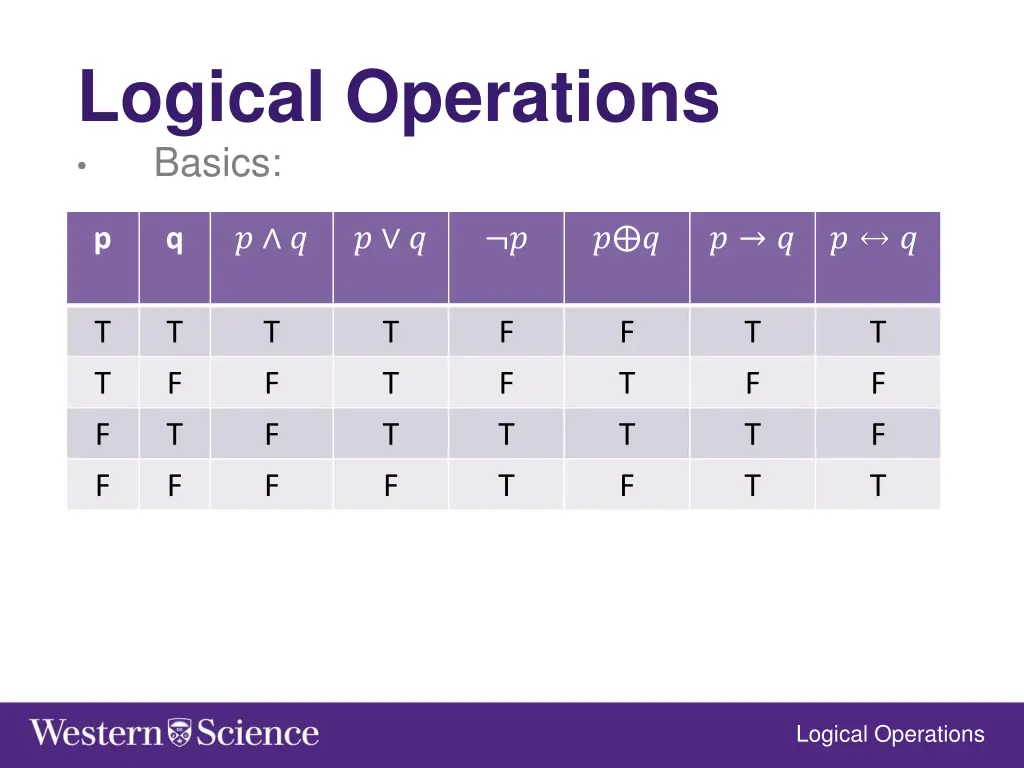 Logical Operations

• Basics:

| p | q | $p \wedge q$ | $p \vee q$ | $\neg p$ | $p \oplus q$ | $p \rightarrow q$ | $p \leftrightarrow q$ |
|---|---|---|---|---|---|---|---|
| T | T | T | T | F | F | T | T |
| T | F | F | T | F | T | F | F |
| F | T | F | T | T | T | T | F |
| F | F | F | F | T | F | T | T |

Western Science

Logical Operations